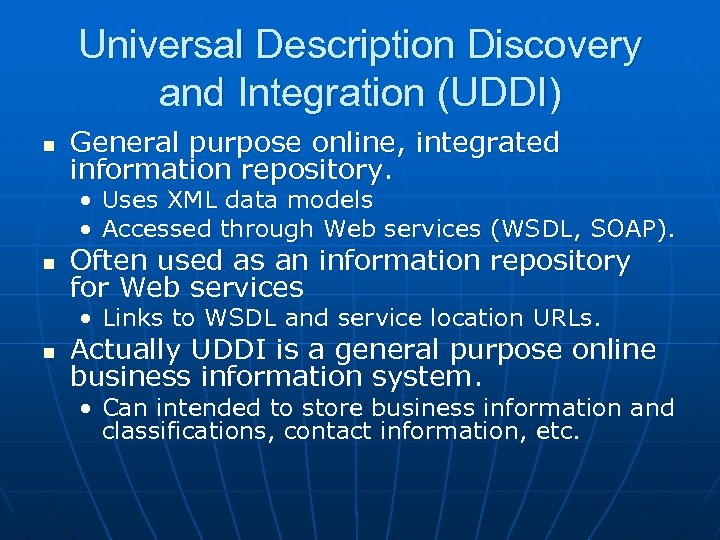 Universal Description Discovery and Integration (UDDI)

- General purpose online, integrated information repository.
  - Uses XML data models
  - Accessed through Web services (WSDL, SOAP).
- Often used as an information repository for Web services
  - Links to WSDL and service location URLs.
- Actually UDDI is a general purpose online business information system.
  - Can intended to store business information and classifications, contact information, etc.